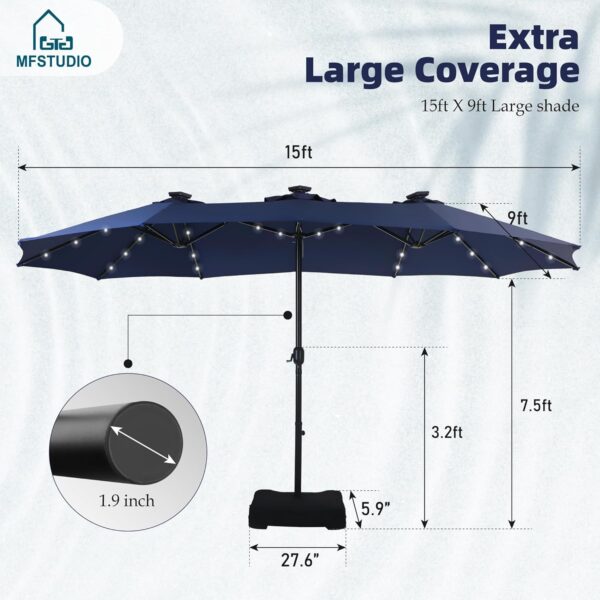 MFSTUDIO

Extra Large Coverage

15ft X 9ft Large shade

15ft

9ft

7.5ft

3.2ft

1.9 inch

5.9"

27.6"